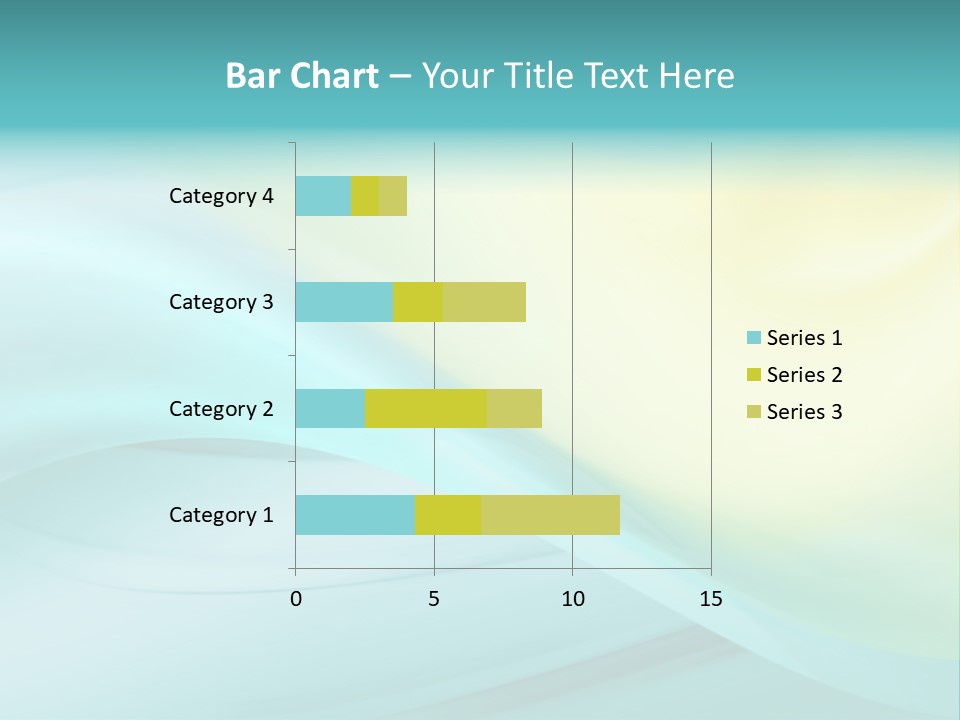 Bar Chart – Your Title Text Here

Category 4
Category 3
Category 2
Category 1

0
5
10
15

Series 1
Series 2
Series 3